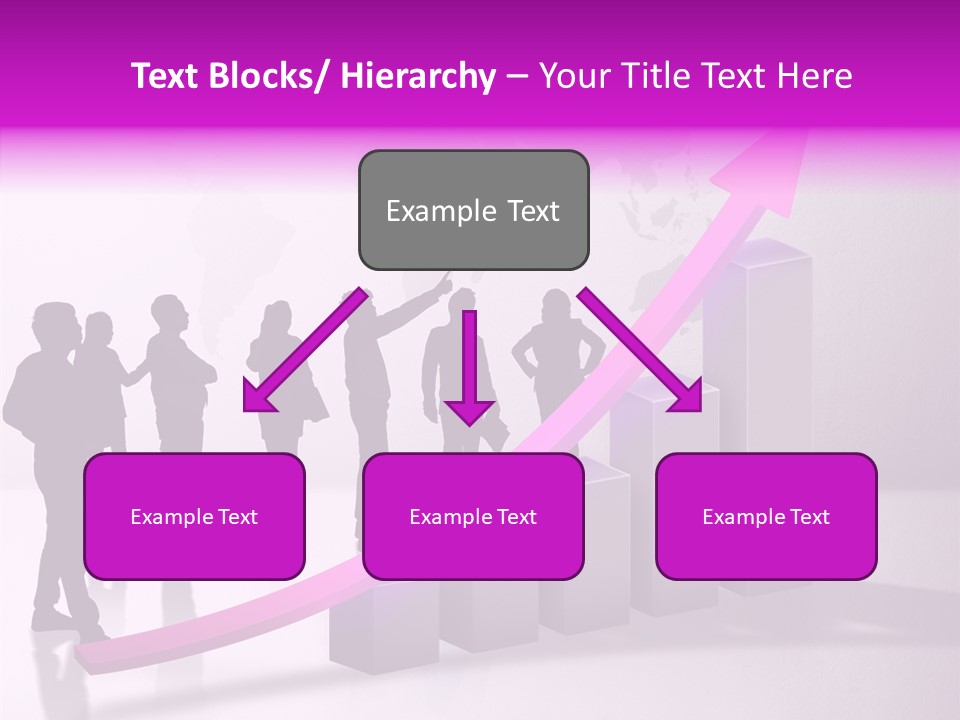 Text Blocks/ Hierarchy – Your Title Text Here

Example Text

Example Text

Example Text

Example Text